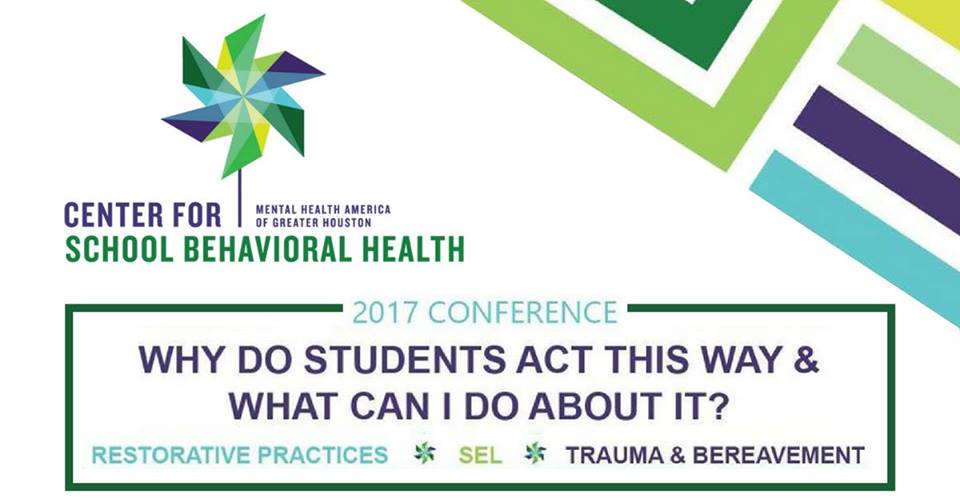 CENTER FOR
MENTAL HEALTH AMERICA OF GREATER HOUSTON
SCHOOL BEHAVIORAL HEALTH

2017 CONFERENCE

WHY DO STUDENTS ACT THIS WAY & WHAT CAN I DO ABOUT IT?

RESTORATIVE PRACTICES SEL TRAUMA & BEREAVEMENT